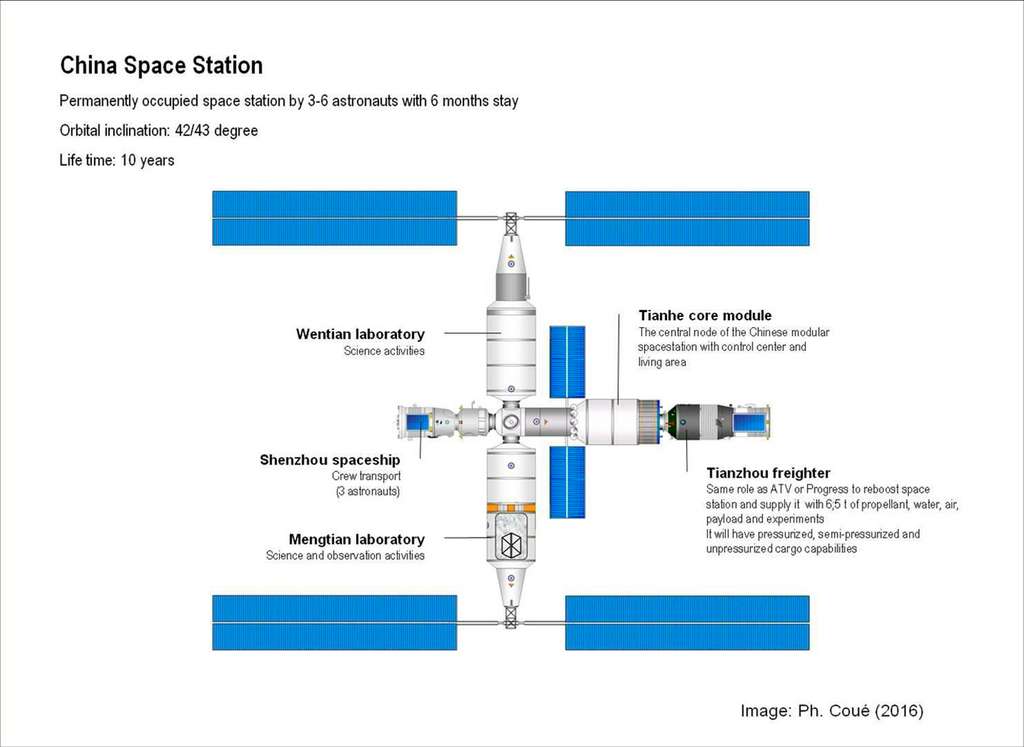 China Space Station

Permanently occupied space station by 3-6 astronauts with 6 months stay

Orbital inclination: 42/43 degree

Life time: 10 years

Wentian laboratory
Science activities

Tianhe core module
The central node of the Chinese modular spacestation with control center and living area

Shenzhou spaceship
Crew transport
(3 astronauts)

Tianzhou freighter
Same role as ATV or Progress to reboost space station and supply it with 6,5 t of propellant, water, air, payload and experiments
It will have pressurized, semi-pressurized and unpressurized cargo capabilities

Mengtian laboratory
Science and observation activities

Image: Ph. Coué (2016)